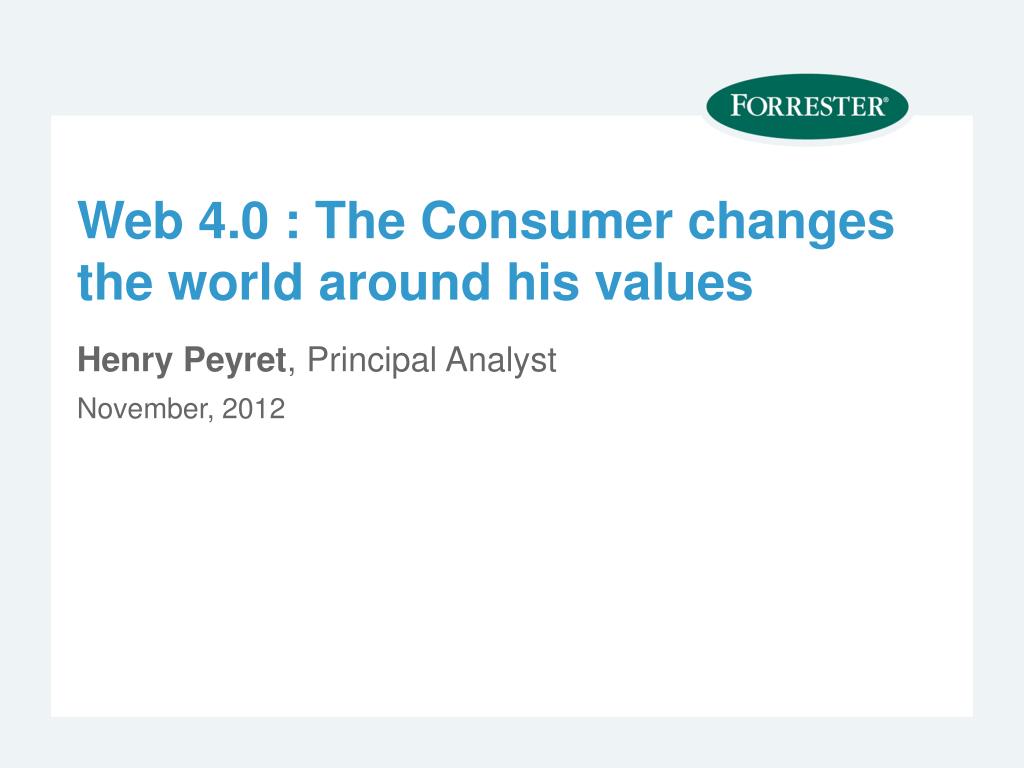 FORRESTER®

Web 4.0 : The Consumer changes the world around his values

Henry Peyret, Principal Analyst

November, 2012